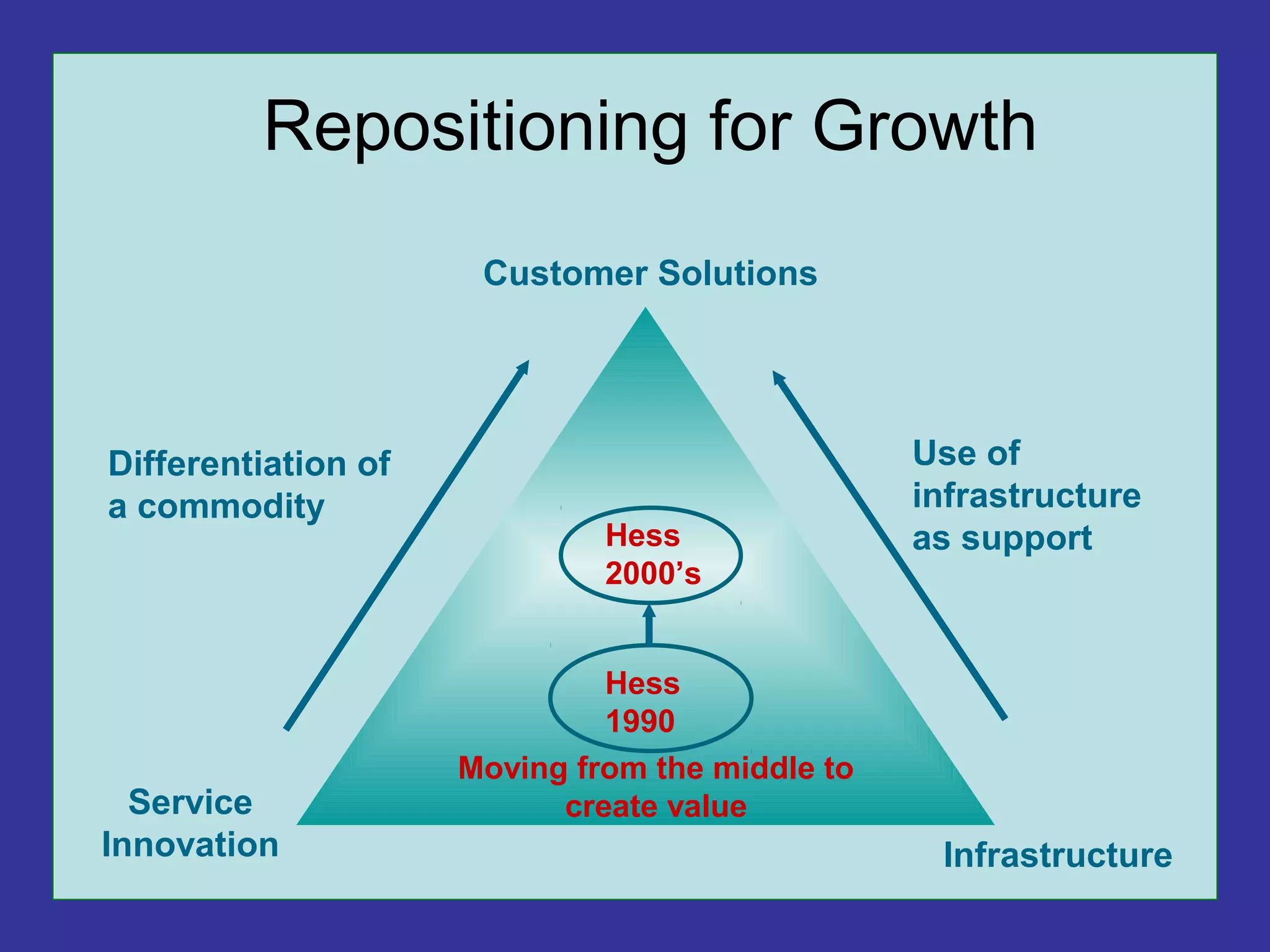 Repositioning for Growth

Customer Solutions

Differentiation of a commodity

Use of infrastructure as support

Hess 2000’s

Hess 1990

Moving from the middle to create value

Service Innovation

Infrastructure